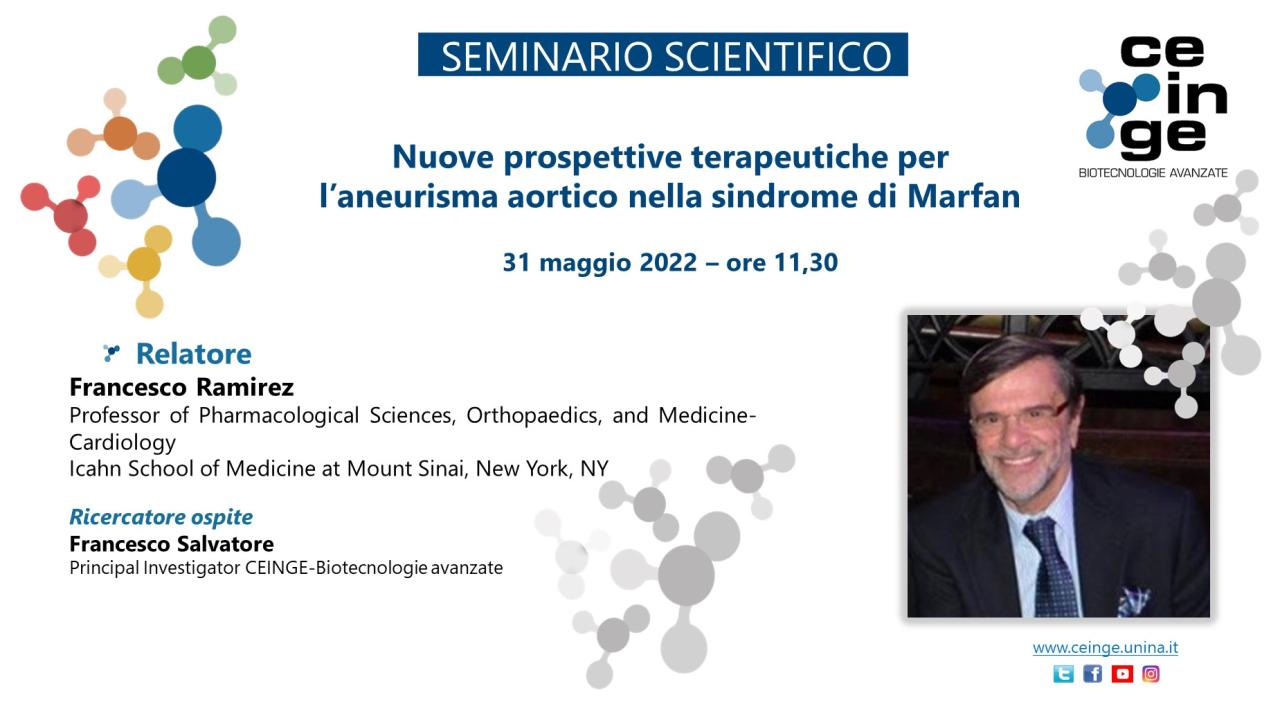 SEMINARIO SCIENTIFICO

ce
in
ge
BIOTECNOLOGIE AVANZATE

Nuove prospettive terapeutiche per l'aneurisma aortico nella sindrome di Marfan

31 maggio 2022 – ore 11,30

Relatore
Francesco Ramirez
Professor of Pharmacological Sciences, Orthopaedics, and Medicine-Cardiology
Icahn School of Medicine at Mount Sinai, New York, NY

Ricercatore ospite
Francesco Salvatore
Principal Investigator CEINGE-Biotecnologie avanzate

www.ceinge.unina.it